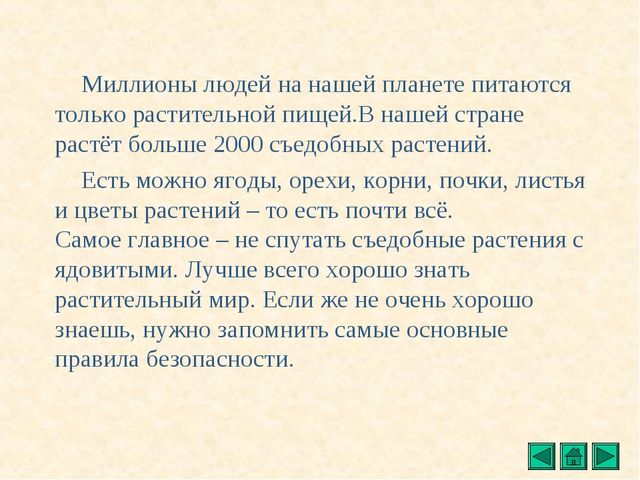 Миллионы людей на нашей планете питаются только растительной пищей.В нашей стране растёт больше 2000 съедобных растений.

Есть можно ягоды, орехи, корни, почки, листья и цветы растений – то есть почти всё.
Самое главное – не спутать съедобные растения с ядовитыми. Лучше всего хорошо знать растительный мир. Если же не очень хорошо знаешь, нужно запомнить самые основные правила безопасности.